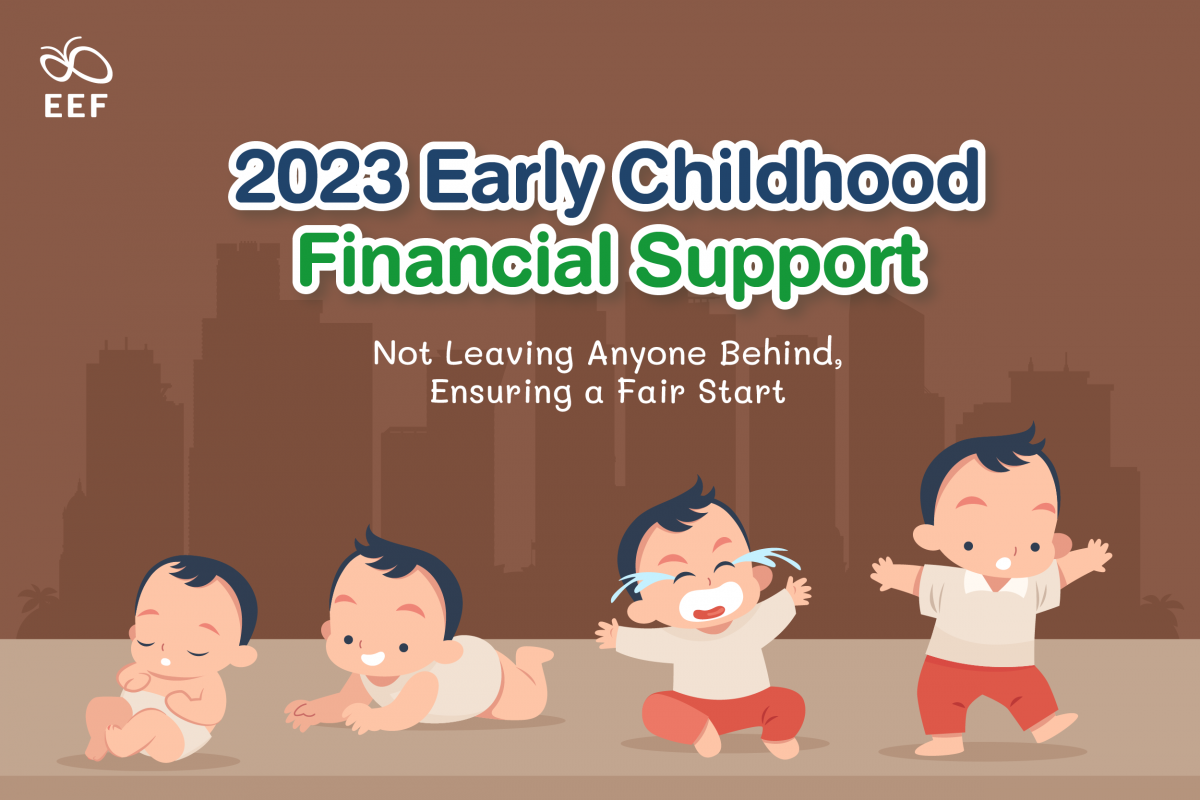 EEF

2023 Early Childhood Financial Support

Not Leaving Anyone Behind, Ensuring a Fair Start